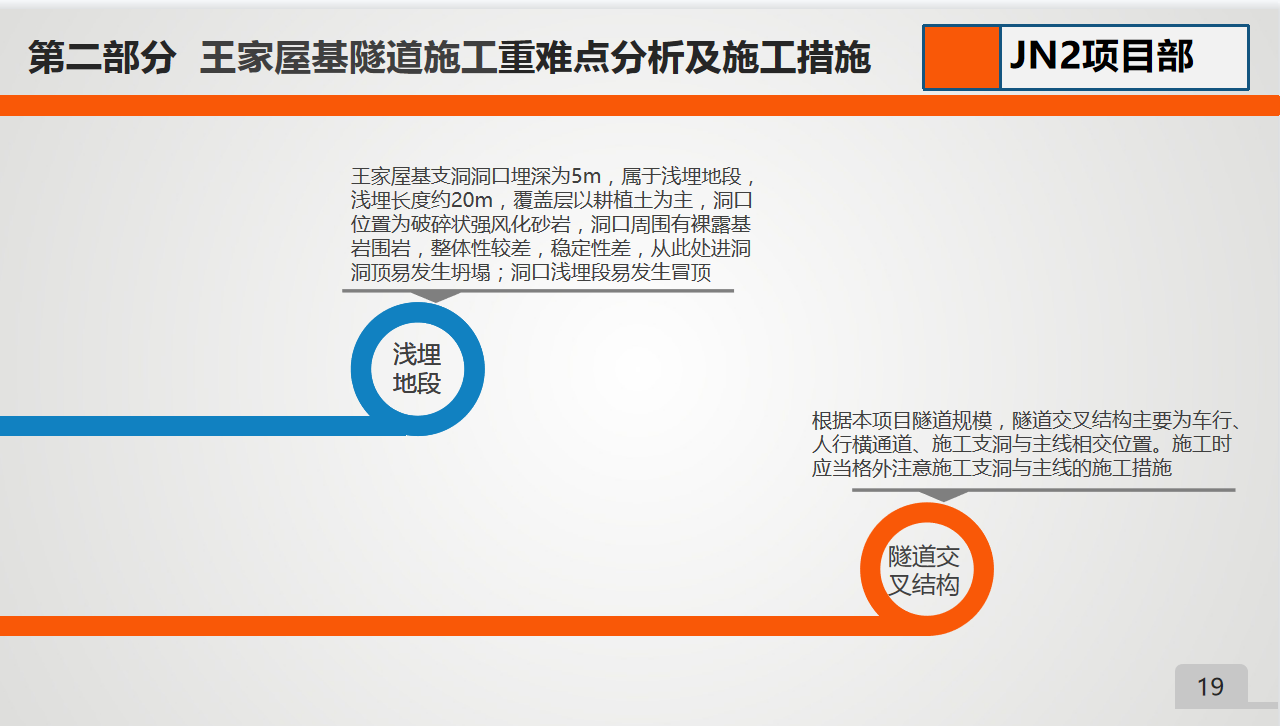 第二部分 王家屋基隧道施工重难点分析及施工措施

JN2项目部

王家屋基支洞洞口埋深为5m，属于浅埋地段，浅埋长度约20m，覆盖层以耕植土为主，洞口位置为破碎状强风化砂岩，洞口周围有裸露基岩围岩，整体性较差，稳定性差，从此处进洞洞顶易发生坍塌；洞口浅埋段易发生冒顶

浅埋地段

根据本项目隧道规模，隧道交叉结构主要为车行、人行横通道、施工支洞与主线相交位置。施工时应当格外注意施工支洞与主线的施工措施

隧道交叉结构

19